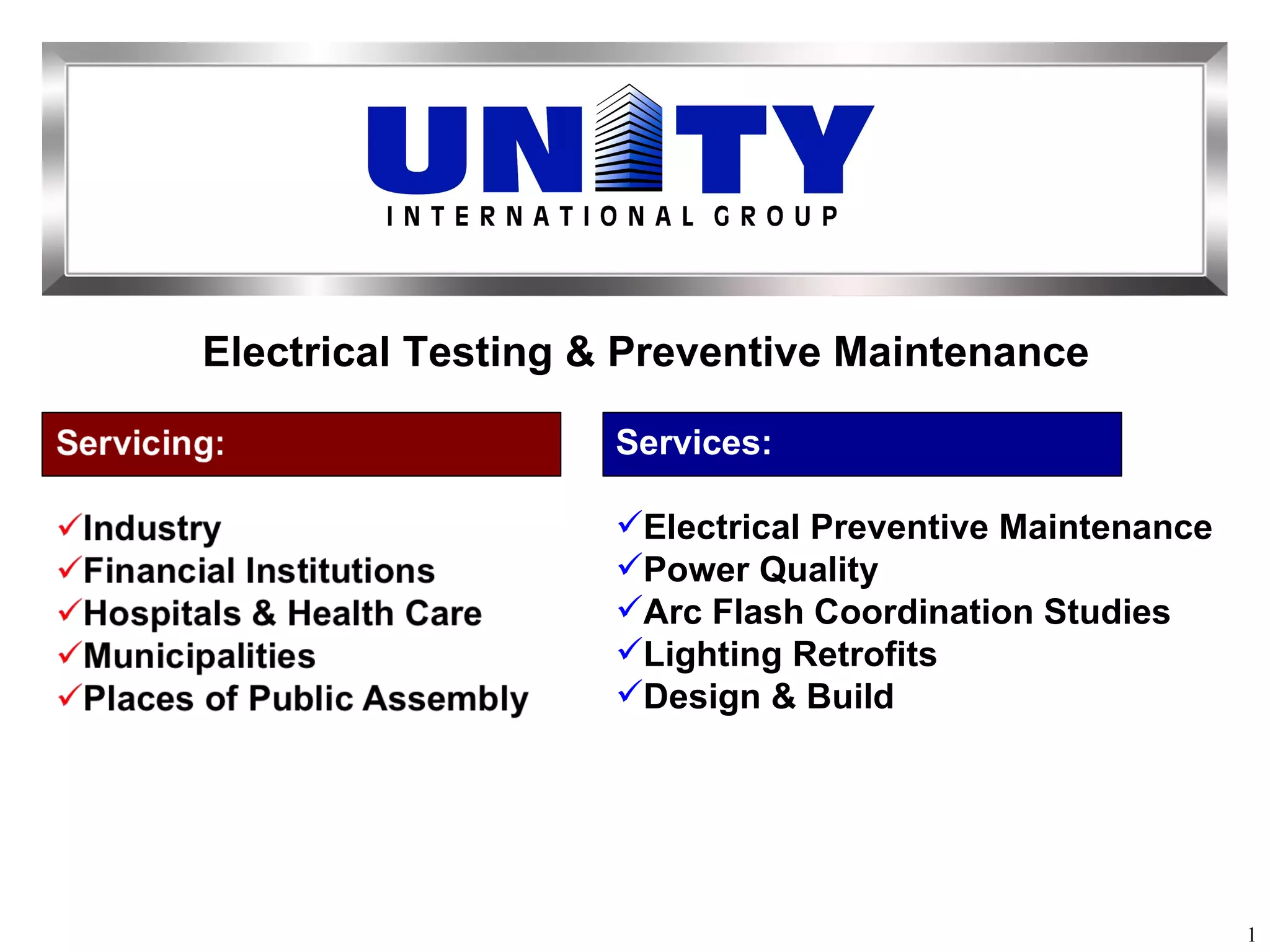 UNITY
INTERNATIONAL GROUP

Electrical Testing & Preventive Maintenance

Servicing:

✓Industry
✓Financial Institutions
✓Hospitals & Health Care
✓Municipalities
✓Places of Public Assembly

Services:

✓Electrical Preventive Maintenance
✓Power Quality
✓Arc Flash Coordination Studies
✓Lighting Retrofits
✓Design & Build

1